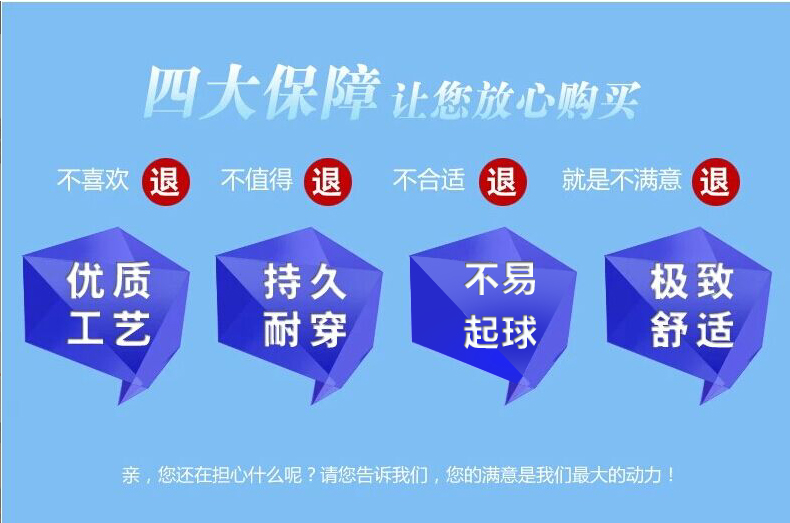 四大保障 让您放心购买

不喜欢 退 不值得 退 不合适 退 就是不满意 退

优质工艺

持久耐穿

不易起球

极致舒适

亲，您还在担心什么呢？请您告诉我们，您的满意是我们最大的动力！